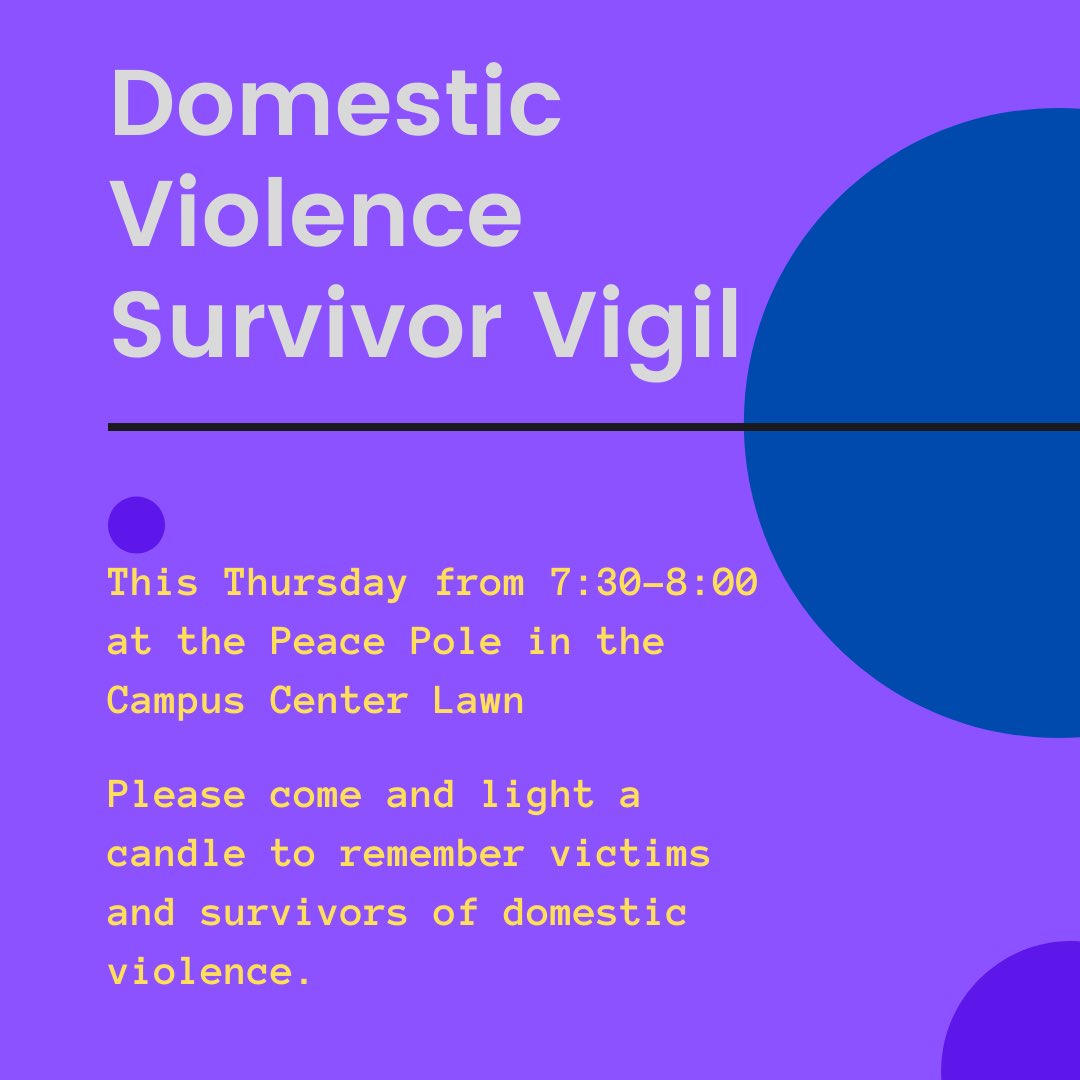 Domestic Violence Survivor Vigil

This Thursday from 7:30-8:00 at the Peace Pole in the Campus Center Lawn

Please come and light a candle to remember victims and survivors of domestic violence.